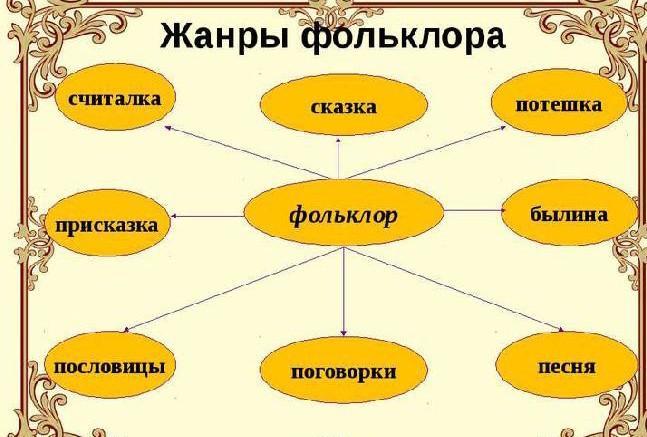 Жанры фольклора

считалка

сказка

потешка

присказка

фольклор

былина

пословицы

поговорки

песня